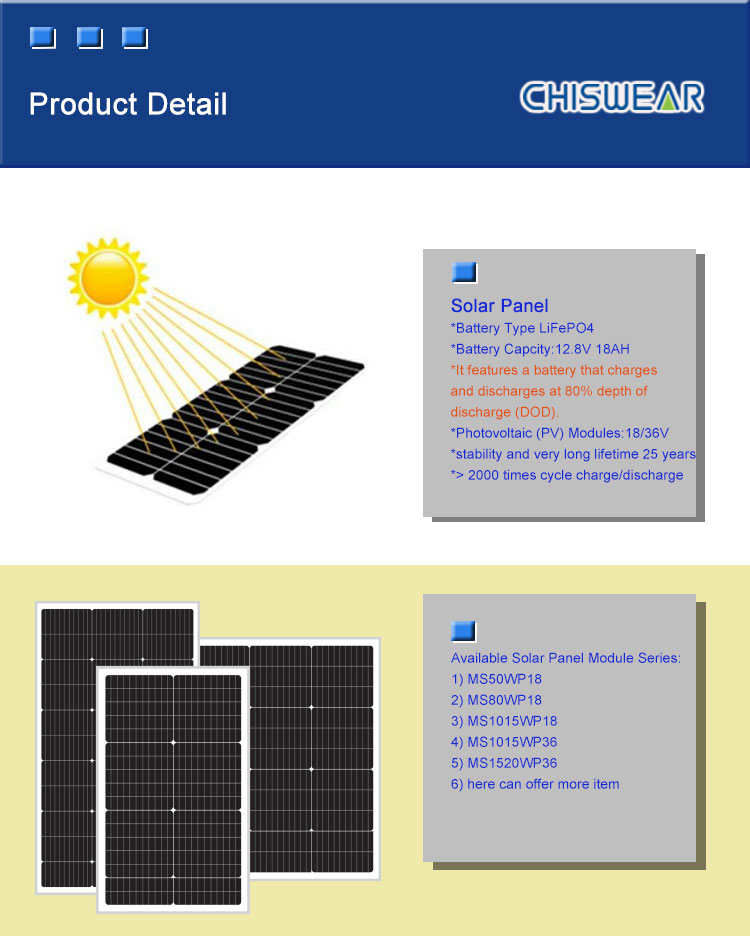 Product Detail

CHISWEAR

Solar Panel
*Battery Type LiFePO4
*Battery Capcity:12.8V 18AH
*It features a battery that charges and discharges at 80% depth of discharge (DOD).
*Photovoltaic (PV) Modules:18/36V
*stability and very long lifetime 25 years
*> 2000 times cycle charge/discharge

Available Solar Panel Module Series:
1) MS50WP18
2) MS80WP18
3) MS1015WP18
4) MS1015WP36
5) MS1520WP36
6) here can offer more item